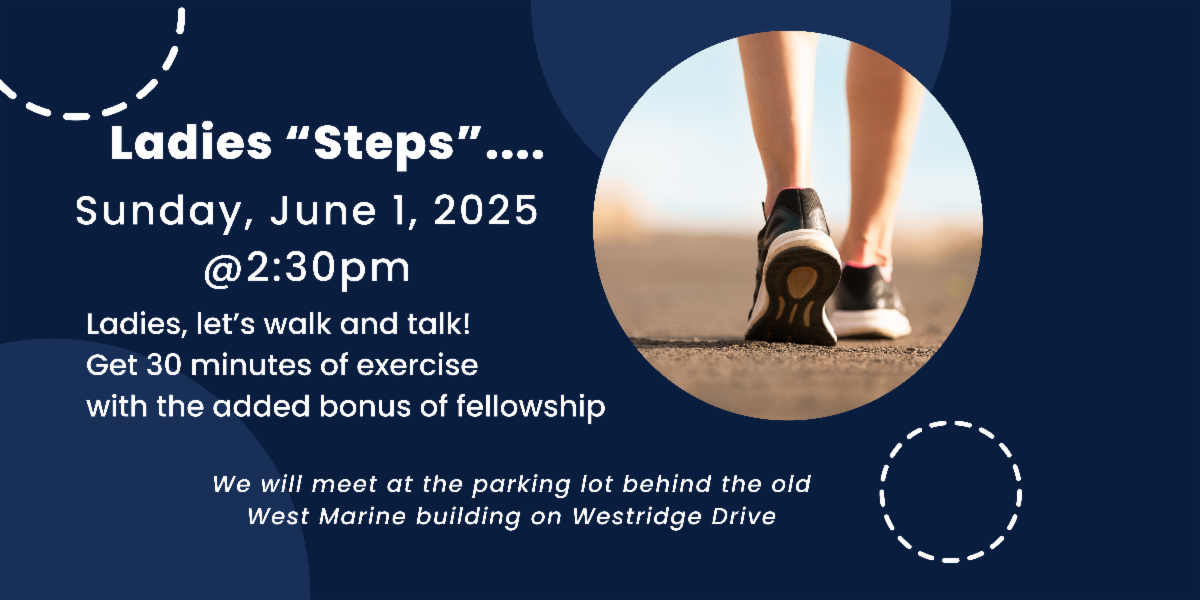 Ladies “Steps”....

Sunday, June 1, 2025
@2:30pm

Ladies, let’s walk and talk!
Get 30 minutes of exercise
with the added bonus of fellowship

We will meet at the parking lot behind the old
West Marine building on Westridge Drive